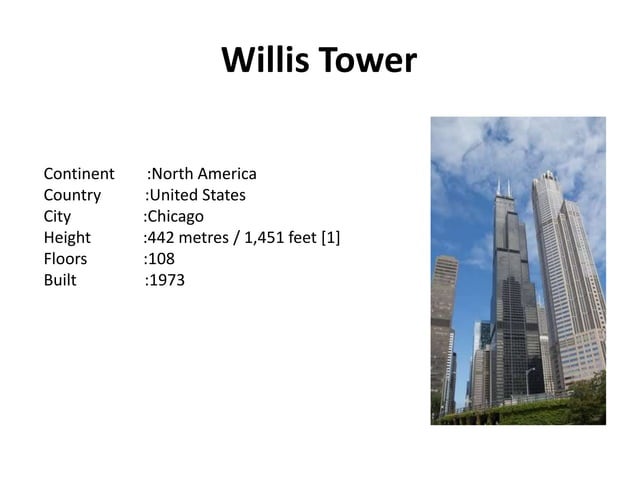 Willis Tower

Continent :North America
Country :United States
City :Chicago
Height :442 metres / 1,451 feet [1]
Floors :108
Built :1973